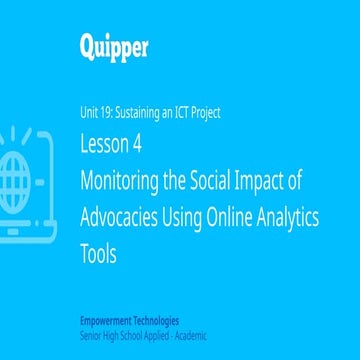 Quipper

Unit 19: Sustaining an ICT Project

Lesson 4
Monitoring the Social Impact of Advocacies Using Online Analytics Tools

Empowerment Technologies
Senior High School Applied - Academic